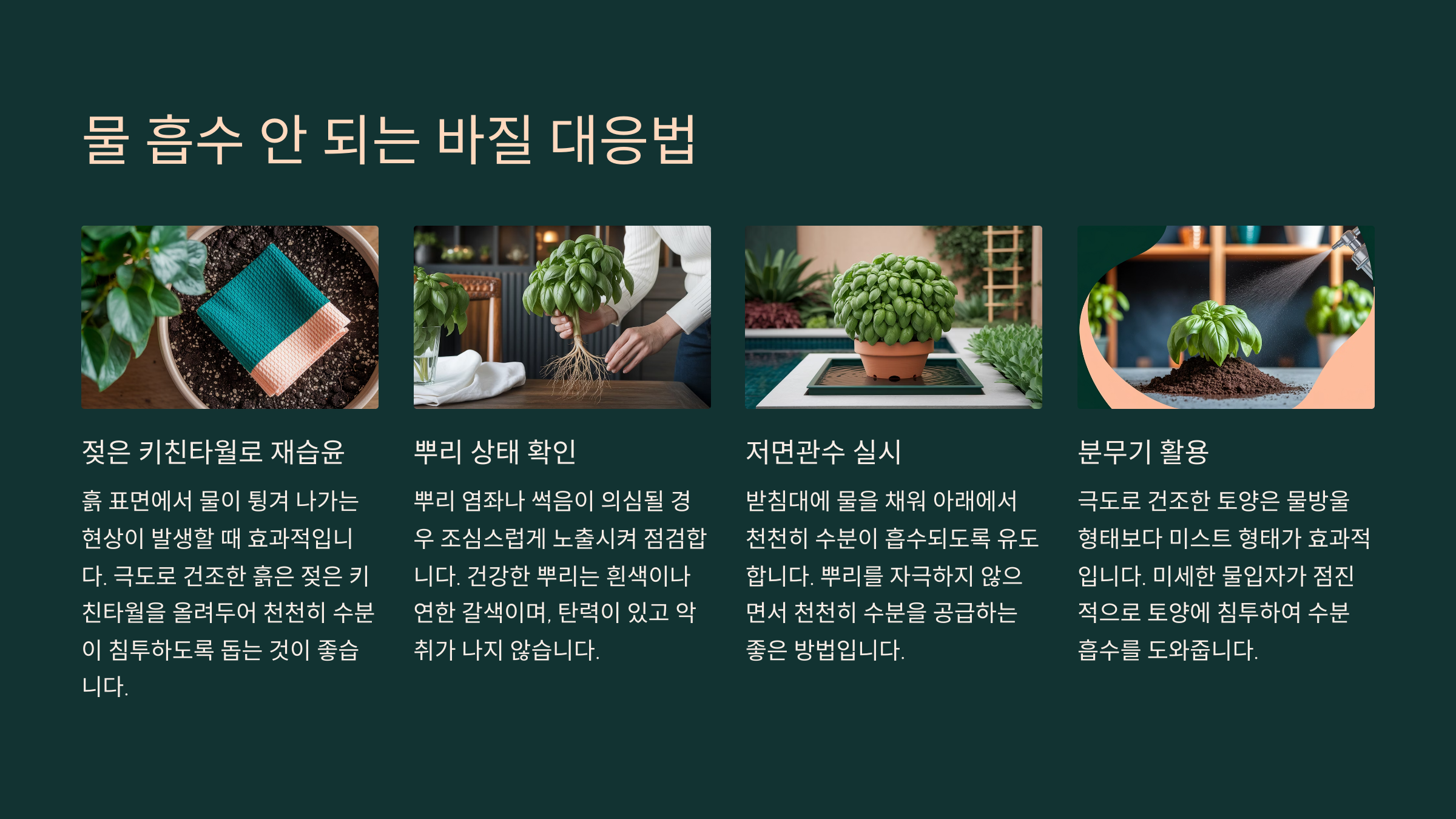 물 흡수 안 되는 바질 대응법

젖은 키친타월로 재습윤

흙 표면에서 물이 튕겨 나가는 현상이 발생할 때 효과적입니다. 극도로 건조한 흙은 젖은 키친타월을 올려두어 천천히 수분이 침투하도록 돕는 것이 좋습니다.

뿌리 상태 확인

뿌리 염좌나 썩음이 의심될 경우 조심스럽게 노출시켜 점검합니다. 건강한 뿌리는 흰색이나 연한 갈색이며, 탄력이 있고 악취가 나지 않습니다.

저면관수 실시

받침대에 물을 채워 아래에서 천천히 수분이 흡수되도록 유도합니다. 뿌리를 자극하지 않으면서 천천히 수분을 공급하는 좋은 방법입니다.

분무기 활용

극도로 건조한 토양은 물방울 형태보다 미스트 형태가 효과적입니다. 미세한 물입자가 점진적으로 토양에 침투하여 수분 흡수를 도와줍니다.